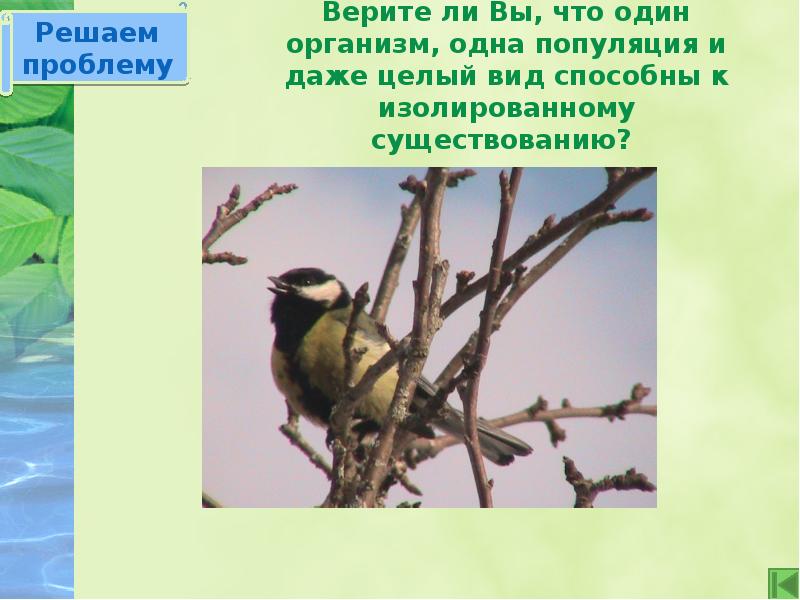 Решаем проблему

Верите ли Вы, что один организм, одна популяция и даже целый вид способны к изолированному существованию?